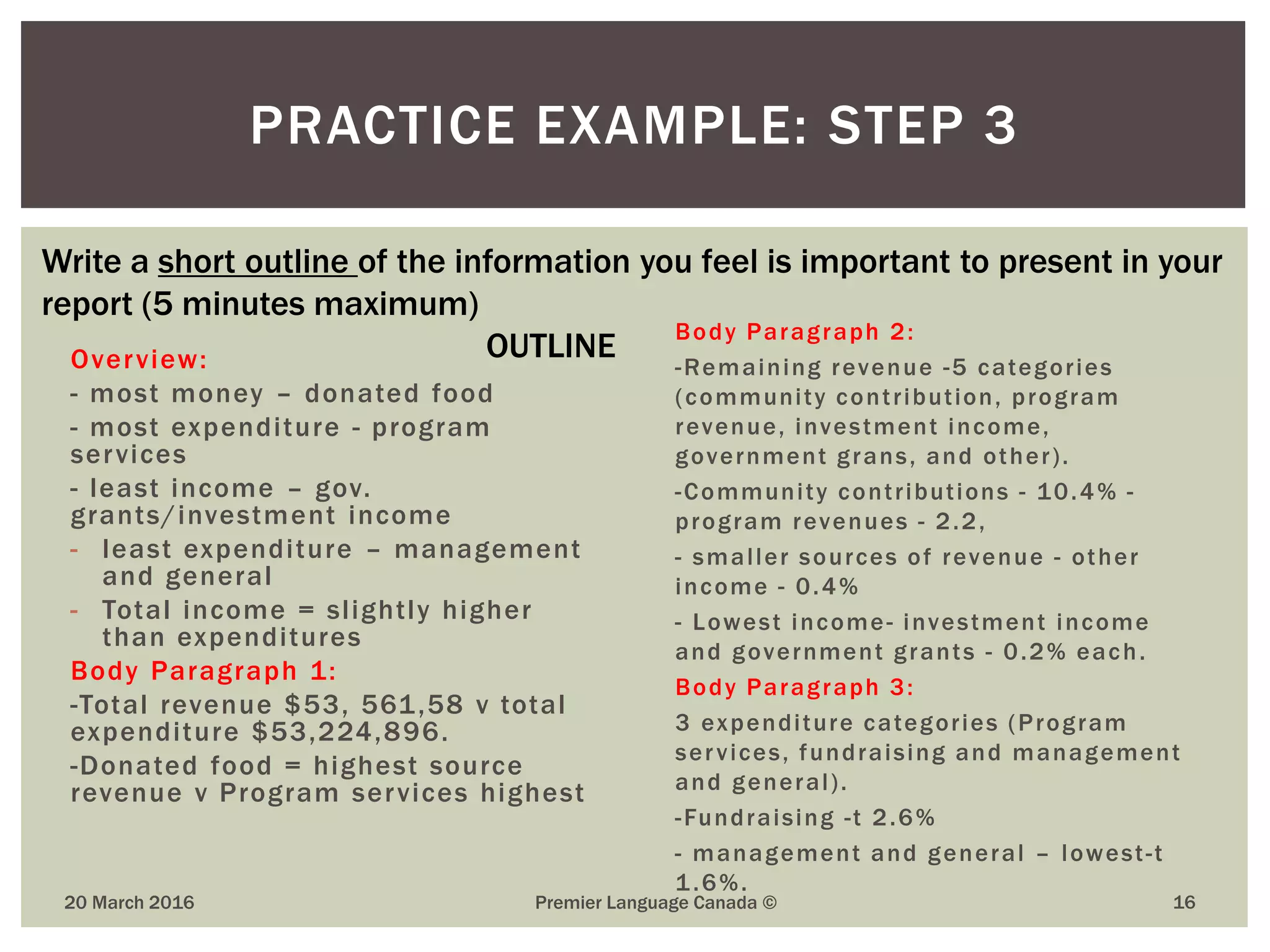 PRACTICE EXAMPLE: STEP 3

Write a short outline of the information you feel is important to present in your report (5 minutes maximum)

OUTLINE

Overview:

- most money – donated food

- most expenditure - program services

- least income – gov. grants/investment income

- least expenditure – management and general

- Total income = slightly higher than expenditures

Body Paragraph 1:

-Total revenue $53, 561,58 v total expenditure $53,224,896.

-Donated food = highest source revenue v Program services highest

Body Paragraph 2:

-Remaining revenue -5 categories (community contribution, program revenue, investment income, government grans, and other).

-Community contributions - 10.4% - program revenues - 2.2,

- smaller sources of revenue - other income - 0.4%

- Lowest income- investment income and government grants - 0.2% each.

Body Paragraph 3:

3 expenditure categories (Program services, fundraising and management and general).

-Fundraising -t 2.6%

- management and general – lowest-t 1.6%.

20 March 2016

Premier Language Canada ©

16